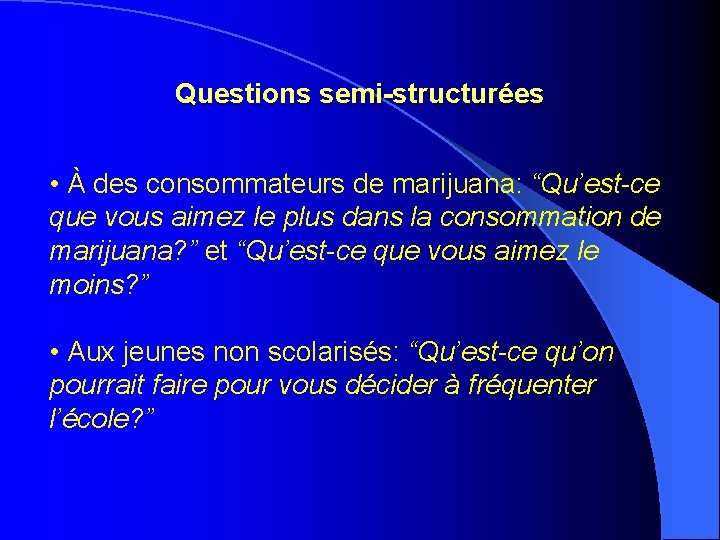 Questions semi-structurées

• À des consommateurs de marijuana: "Qu'est-ce que vous aimez le plus dans la consommation de marijuana?" et "Qu'est-ce que vous aimez le moins?"

• Aux jeunes non scolarisés: "Qu'est-ce qu'on pourrait faire pour vous décider à fréquenter l'école?"